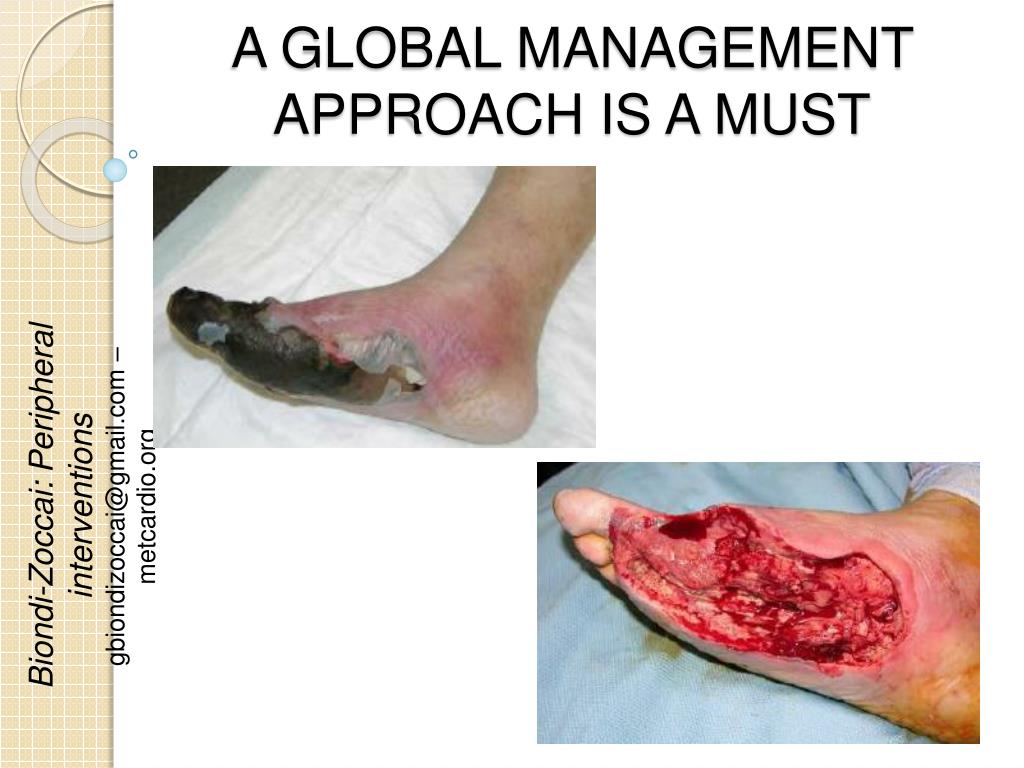 A GLOBAL MANAGEMENT APPROACH IS A MUST

Biondi-Zoccai: Peripheral interventions

gbiondizoccai@gmail.com – metcardio.org